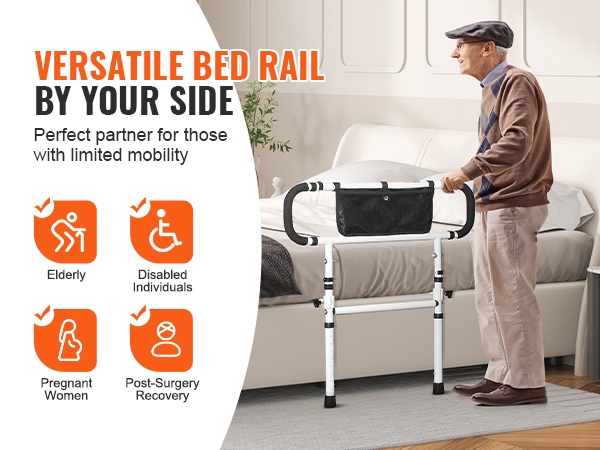 VERSATILE BED RAIL
BY YOUR SIDE

Perfect partner for those with limited mobility

Elderly

Disabled Individuals

Pregnant Women

Post-Surgery Recovery